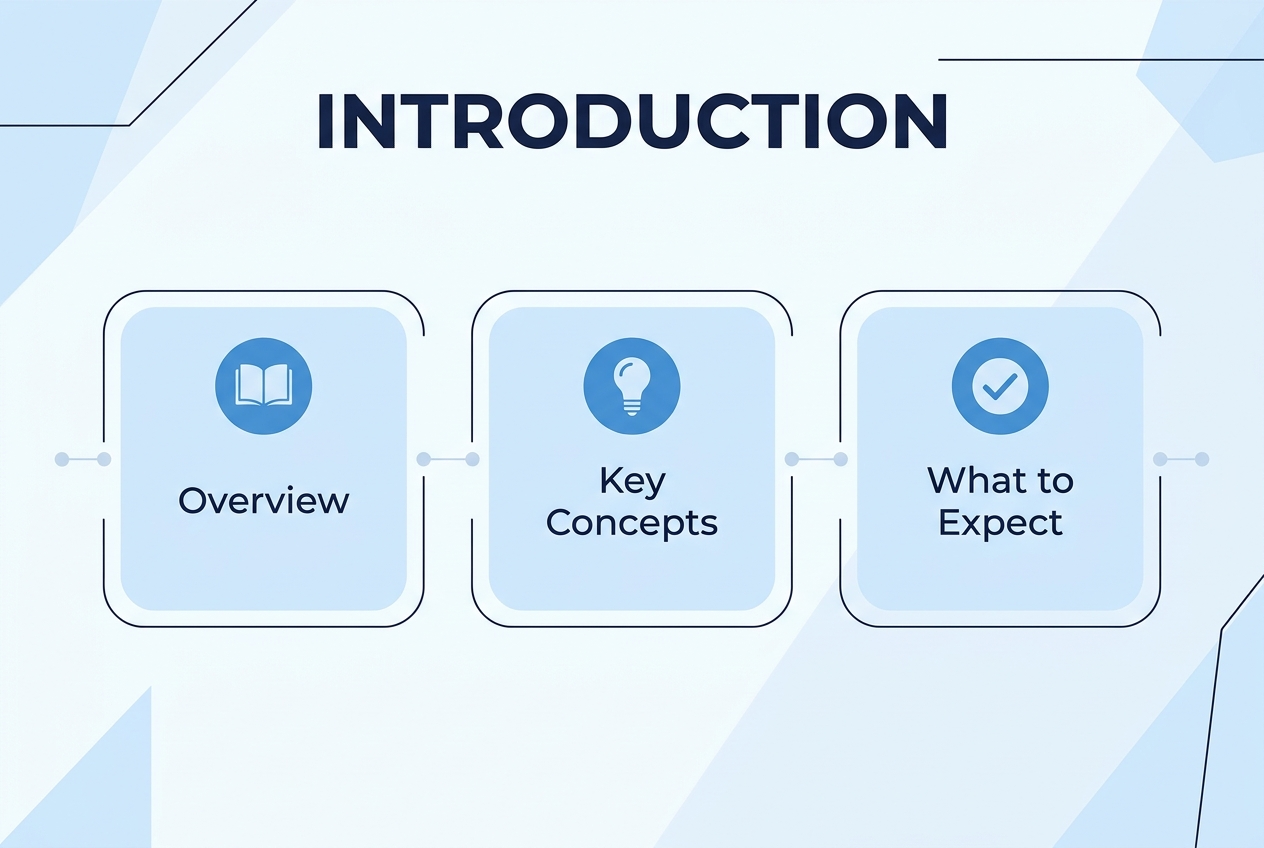 INTRODUCTION

Overview

Key Concepts

What to Expect